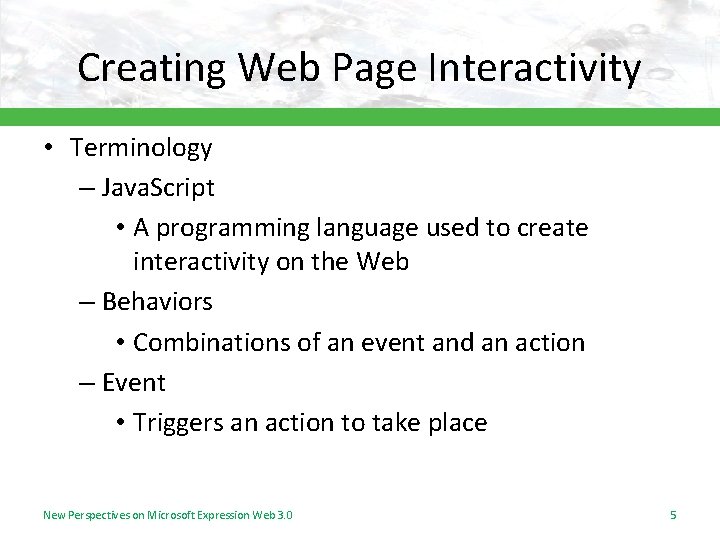 Creating Web Page Interactivity

• Terminology
– JavaScript
• A programming language used to create interactivity on the Web
– Behaviors
• Combinations of an event and an action
– Event
• Triggers an action to take place

New Perspectives on Microsoft Expression Web 3.0

5